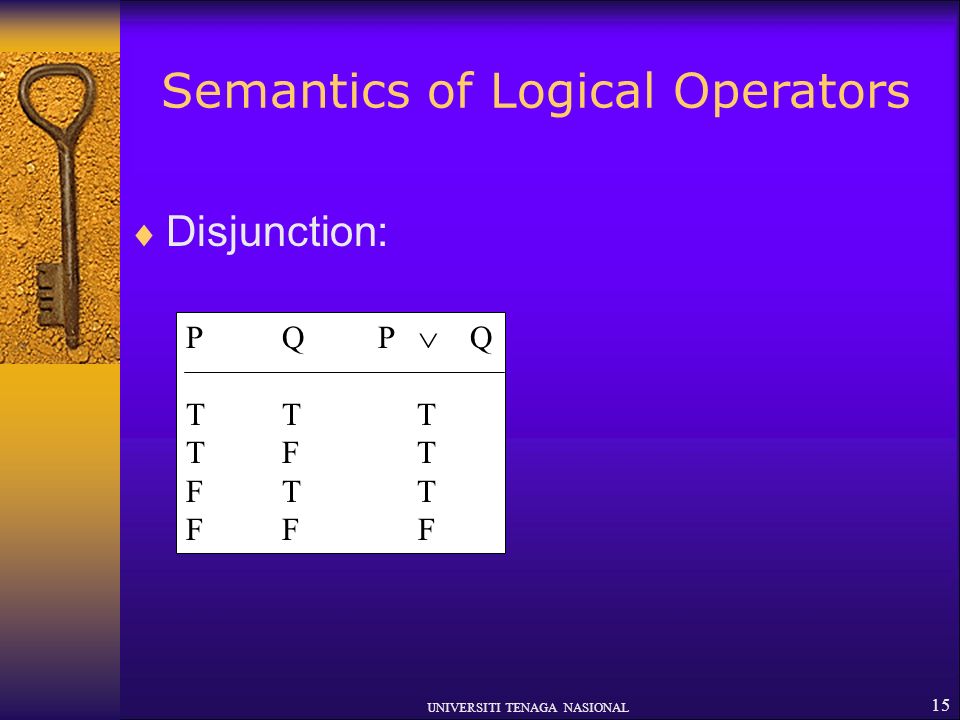 Semantics of Logical Operators

♦ Disjunction:

| P | Q | $P \vee Q$ |
|---|---|---|
| T | T | T |
| T | F | T |
| F | T | T |
| F | F | F |

UNIVERSITI TENAGA NASIONAL

15